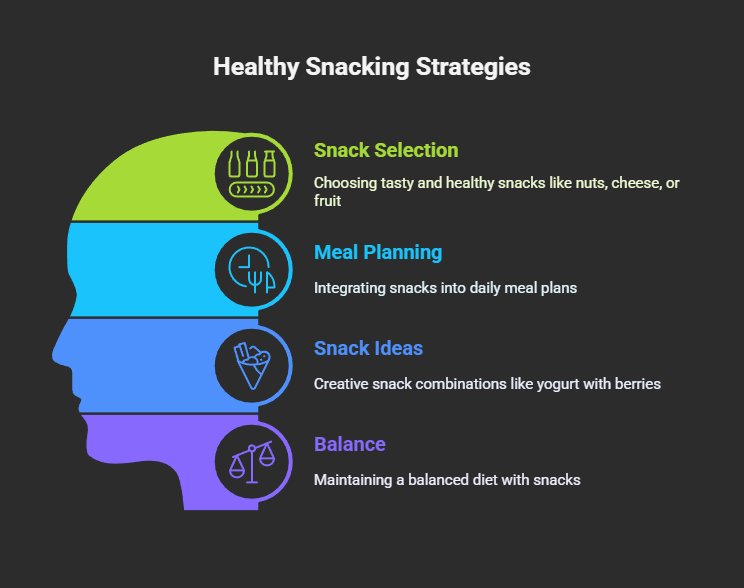 Healthy Snacking Strategies

Snack Selection

Choosing tasty and healthy snacks like nuts, cheese, or fruit

Meal Planning

Integrating snacks into daily meal plans

Snack Ideas

Creative snack combinations like yogurt with berries

Balance

Maintaining a balanced diet with snacks